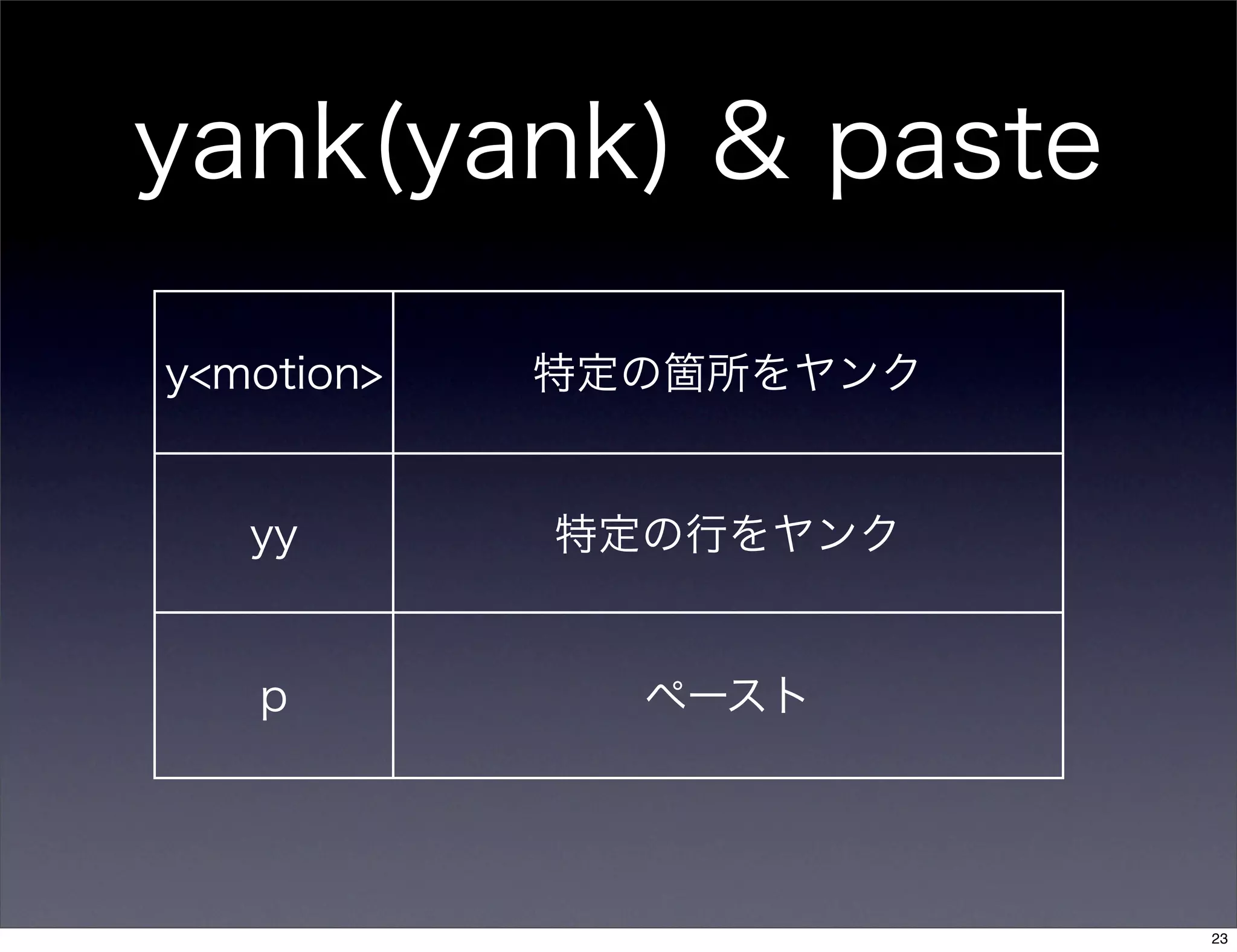 yank(yank) & paste

| y<motion> | 特定の箇所をヤンク |
|---|---|
| yy | 特定の行をヤンク |
| p | ペースト |

23